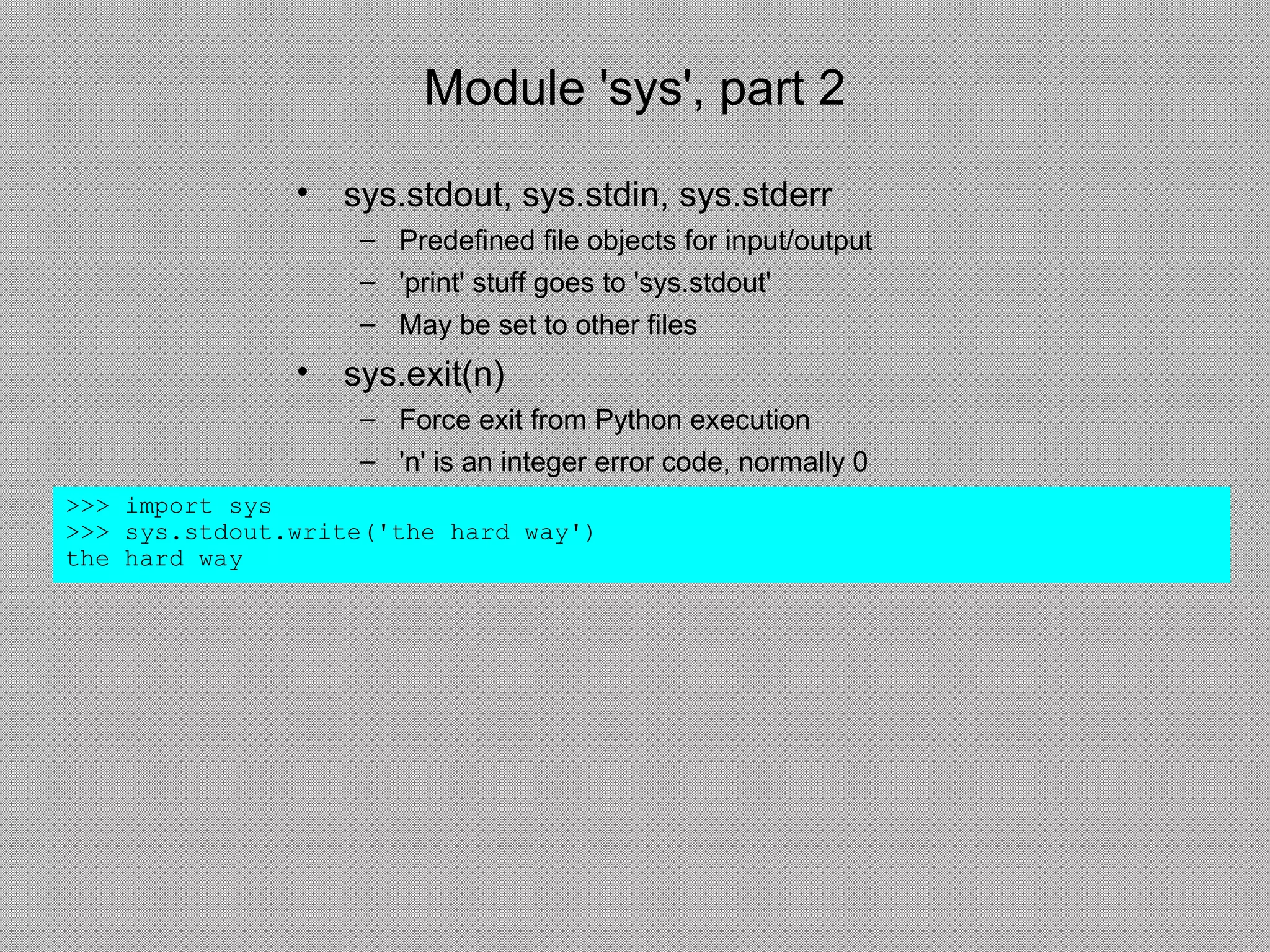 Module 'sys', part 2

• sys.stdout, sys.stdin, sys.stderr
  – Predefined file objects for input/output
  – 'print' stuff goes to 'sys.stdout'
  – May be set to other files
• sys.exit(n)
  – Force exit from Python execution
  – 'n' is an integer error code, normally 0

>>> import sys
>>> sys.stdout.write('the hard way')
the hard way